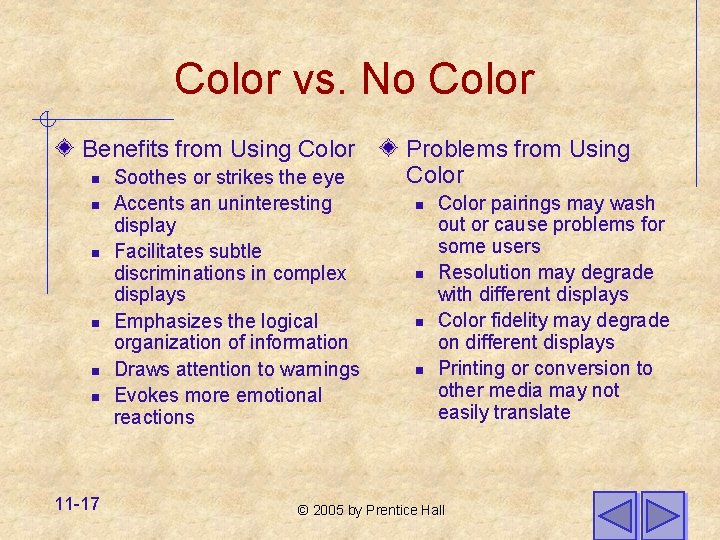 Color vs. No Color

Benefits from Using Color
- Soothes or strikes the eye
- Accents an uninteresting display
- Facilitates subtle discriminations in complex displays
- Emphasizes the logical organization of information
- Draws attention to warnings
- Evokes more emotional reactions

Problems from Using Color
- Color pairings may wash out or cause problems for some users
- Resolution may degrade with different displays
- Color fidelity may degrade on different displays
- Printing or conversion to other media may not easily translate

11-17

© 2005 by Prentice Hall